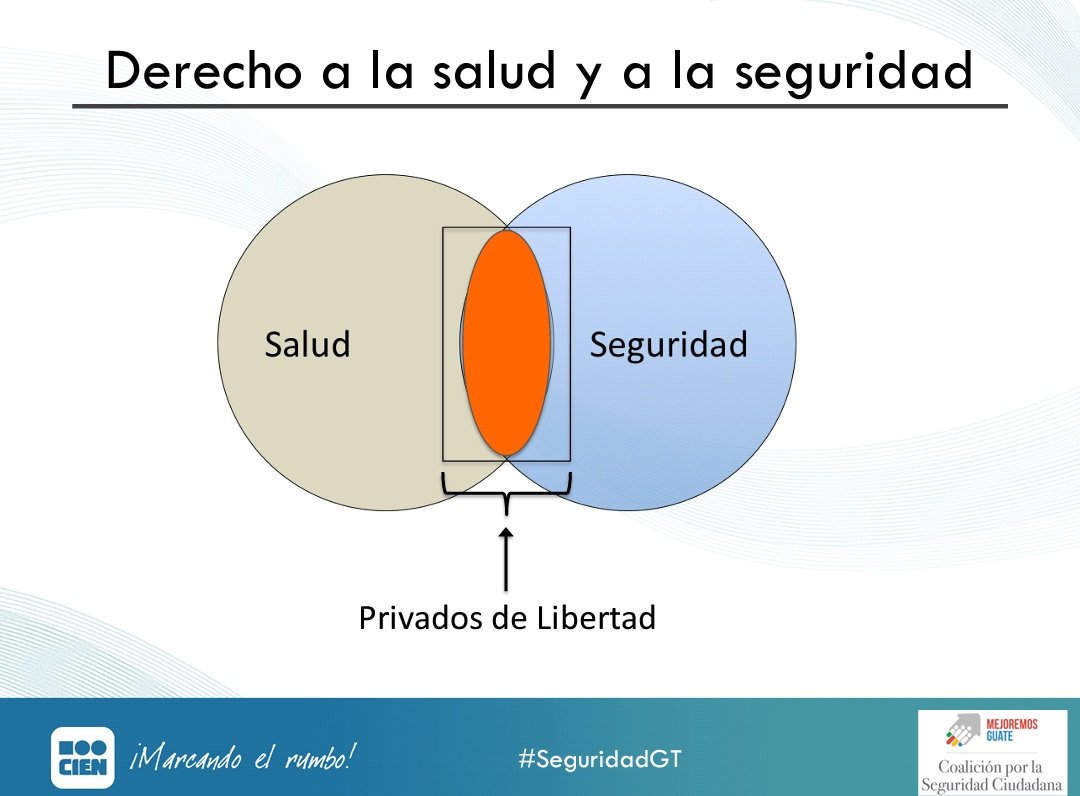 Derecho a la salud y a la seguridad

Salud

Seguridad

Privados de Libertad

CIEN

¡Marcando el rumbo!

#SeguridadGT

MEJOREMOS GUATE

Coalición por la Seguridad Ciudadana